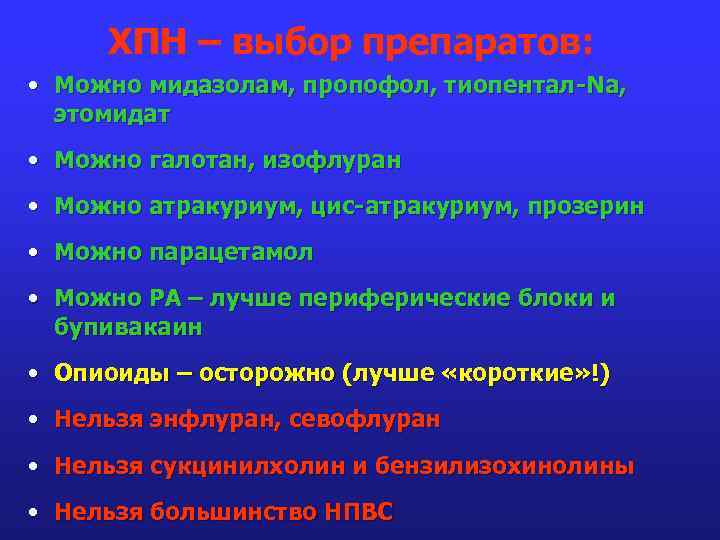 ХПН – выбор препаратов:

• Можно мидазолам, пропофол, тиопентал-Na, этомидат

• Можно галотан, изофлуран

• Можно атракуриум, цис-атракуриум, прозерин

• Можно парацетамол

• Можно РА – лучше периферические блоки и бупивакаин

• Опиоиды – осторожно (лучше «короткие»!)

• Нельзя энфлуран, севофлуран

• Нельзя сукцинилхолин и бензилизохинолины

• Нельзя большинство НПВС